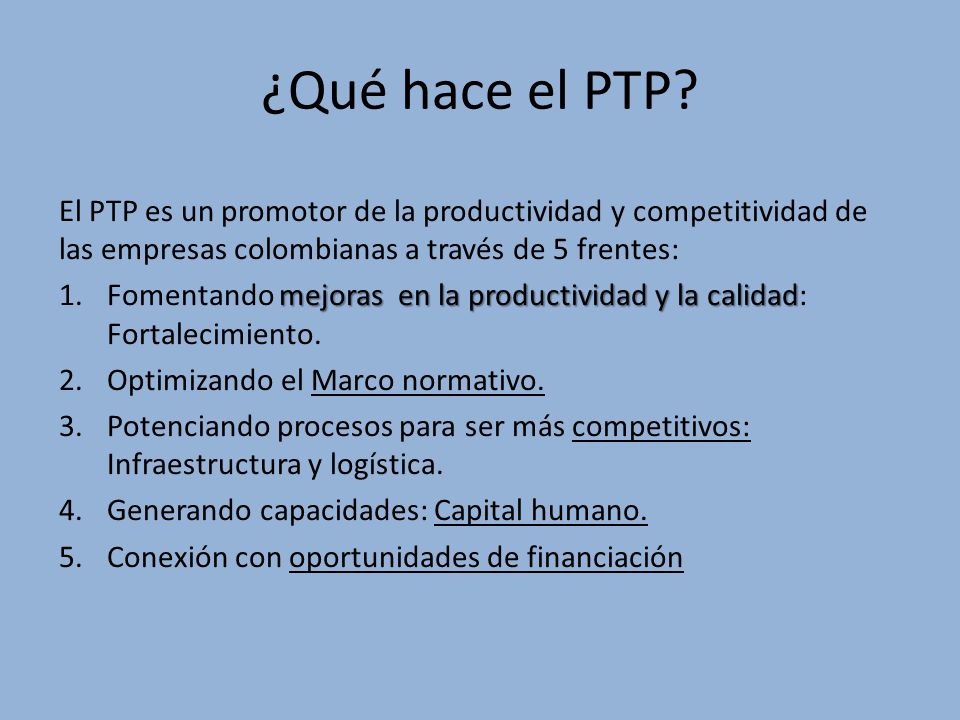 ¿Qué hace el PTP?

El PTP es un promotor de la productividad y competitividad de las empresas colombianas a través de 5 frentes:

1. Fomentando mejoras en la productividad y la calidad: Fortalecimiento.
2. Optimizando el Marco normativo.
3. Potenciando procesos para ser más competitivos: Infraestructura y logística.
4. Generando capacidades: Capital humano.
5. Conexión con oportunidades de financiación